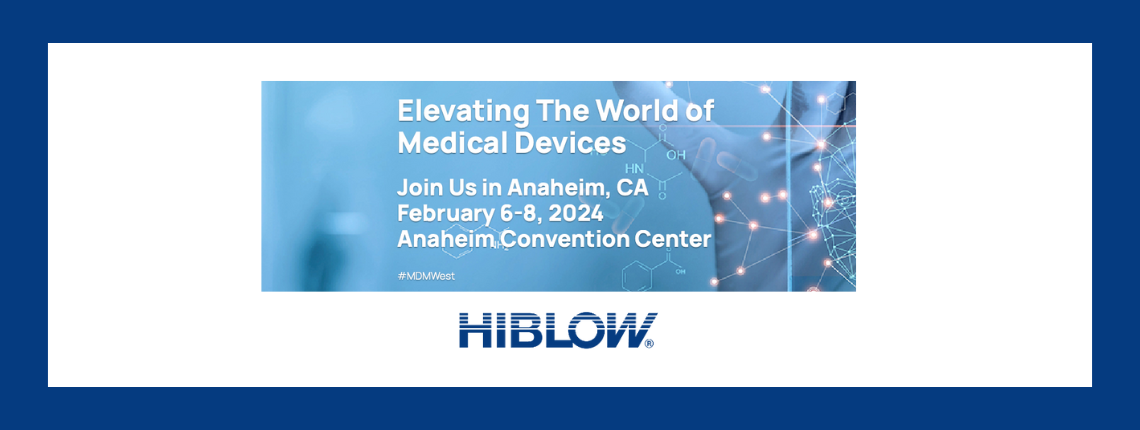 Elevating The World of Medical Devices

Join Us in Anaheim, CA
February 6-8, 2024
Anaheim Convention Center

#MDMWest

HIBLOW®